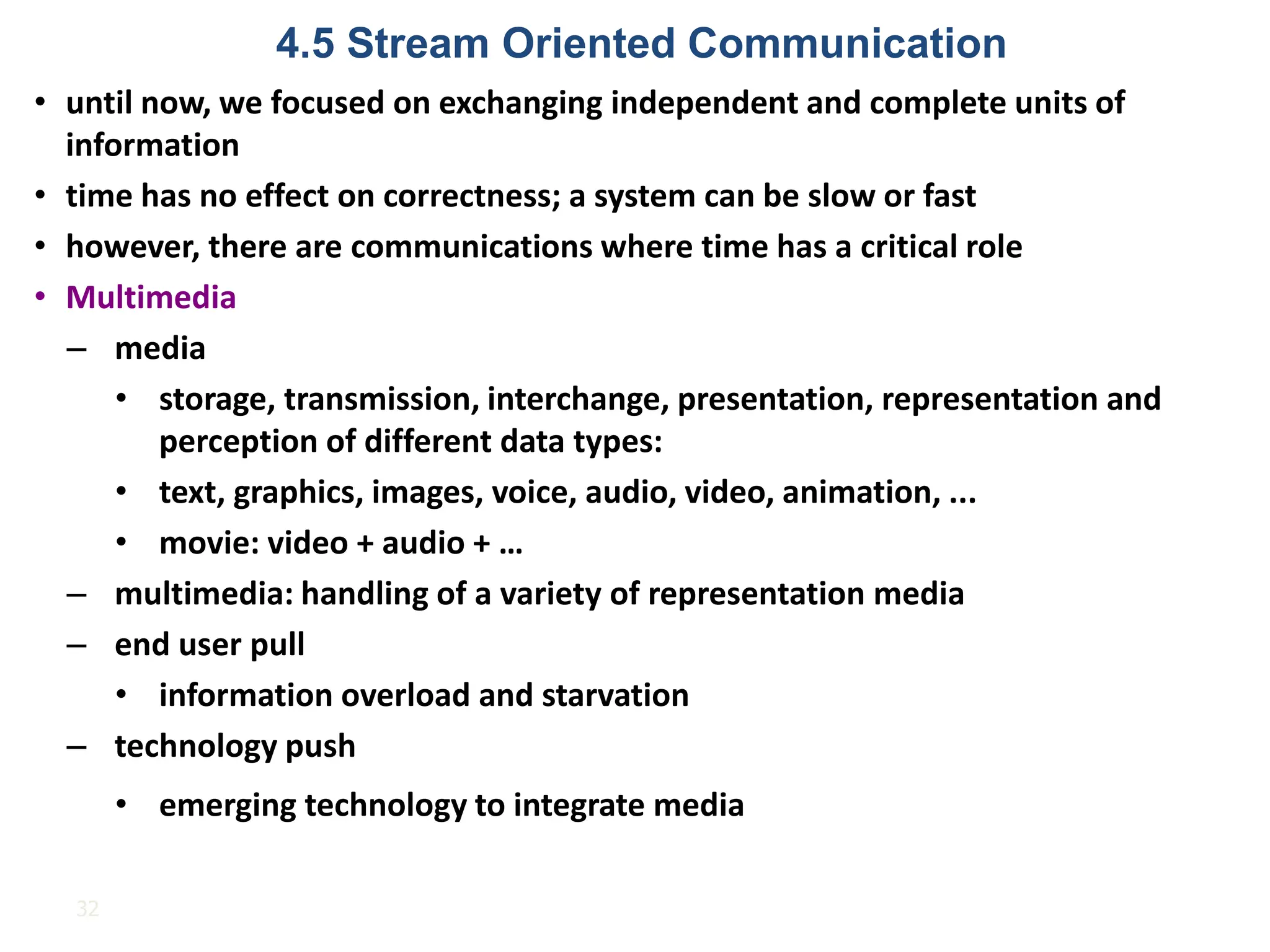 4.5 Stream Oriented Communication

• until now, we focused on exchanging independent and complete units of information

• time has no effect on correctness; a system can be slow or fast

• however, there are communications where time has a critical role

• Multimedia

– media

• storage, transmission, interchange, presentation, representation and perception of different data types:

• text, graphics, images, voice, audio, video, animation, ...

• movie: video + audio + …

– multimedia: handling of a variety of representation media

– end user pull

• information overload and starvation

– technology push

• emerging technology to integrate media

32